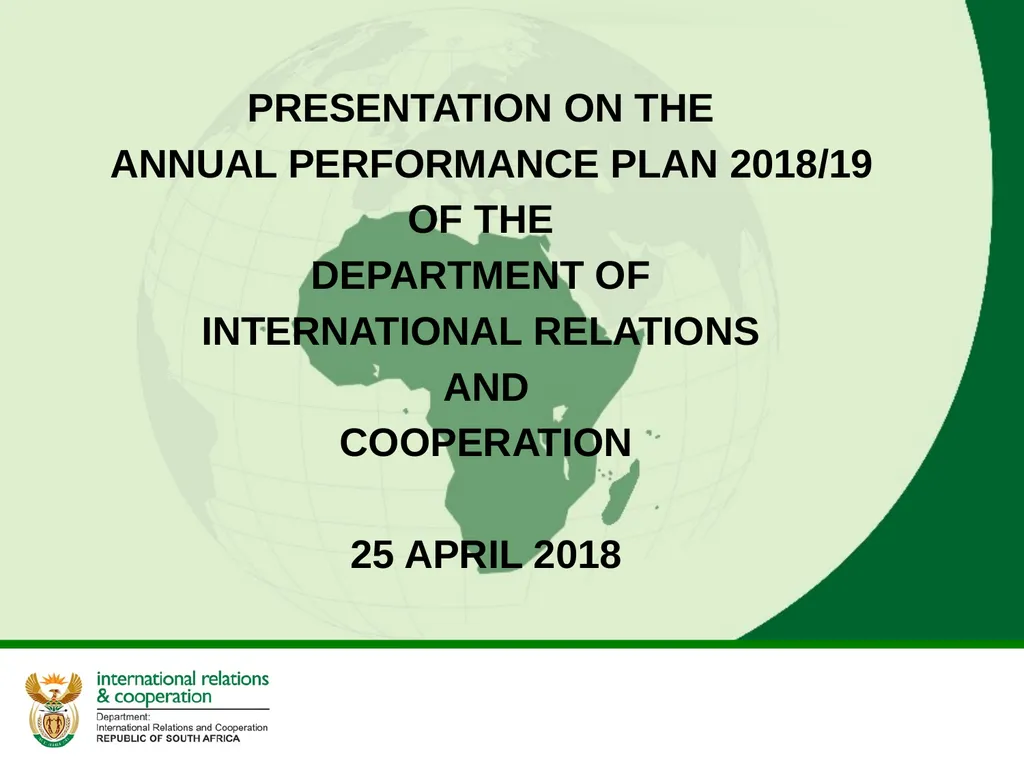 PRESENTATION ON THE
ANNUAL PERFORMANCE PLAN 2018/19
OF THE
DEPARTMENT OF
INTERNATIONAL RELATIONS
AND
COOPERATION

25 APRIL 2018

international relations
& cooperation
Department:
International Relations and Cooperation
REPUBLIC OF SOUTH AFRICA